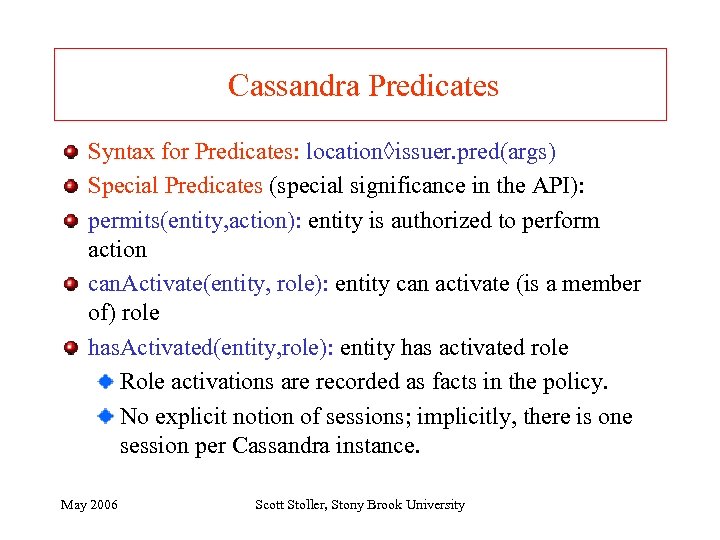 Cassandra Predicates

Syntax for Predicates: location◊issuer.pred(args)

Special Predicates (special significance in the API):

permits(entity,action): entity is authorized to perform action

canActivate(entity, role): entity can activate (is a member of) role

hasActivated(entity,role): entity has activated role

Role activations are recorded as facts in the policy.

No explicit notion of sessions; implicitly, there is one session per Cassandra instance.

May 2006

Scott Stoller, Stony Brook University